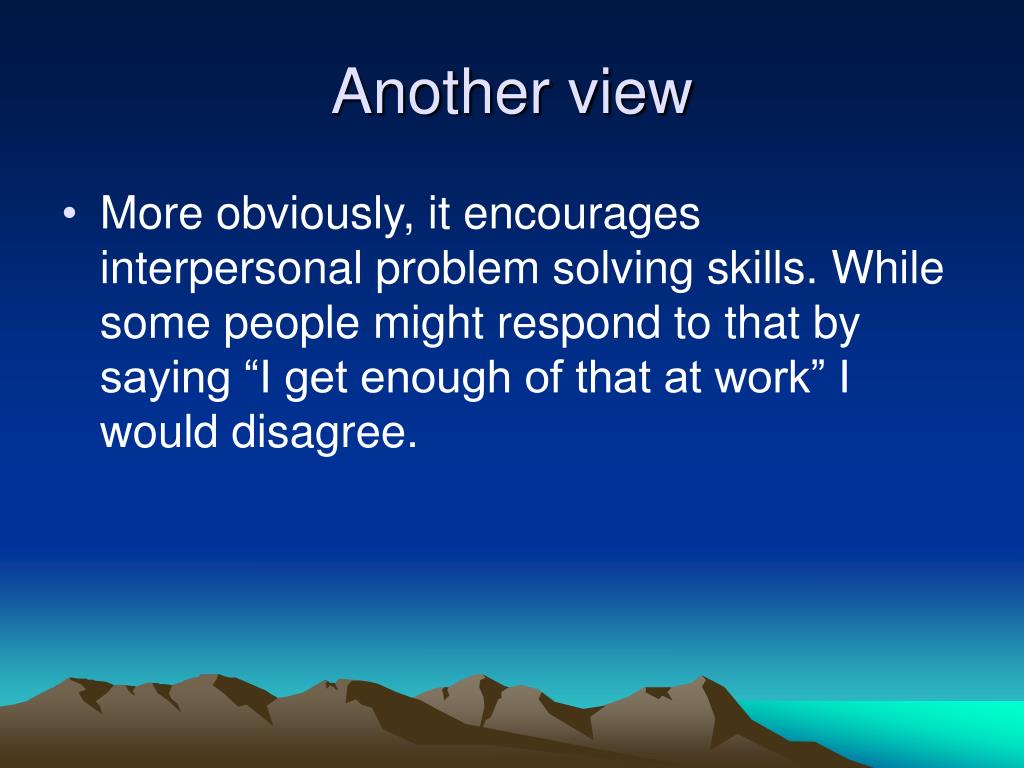 Another view

• More obviously, it encourages interpersonal problem solving skills. While some people might respond to that by saying “I get enough of that at work” I would disagree.